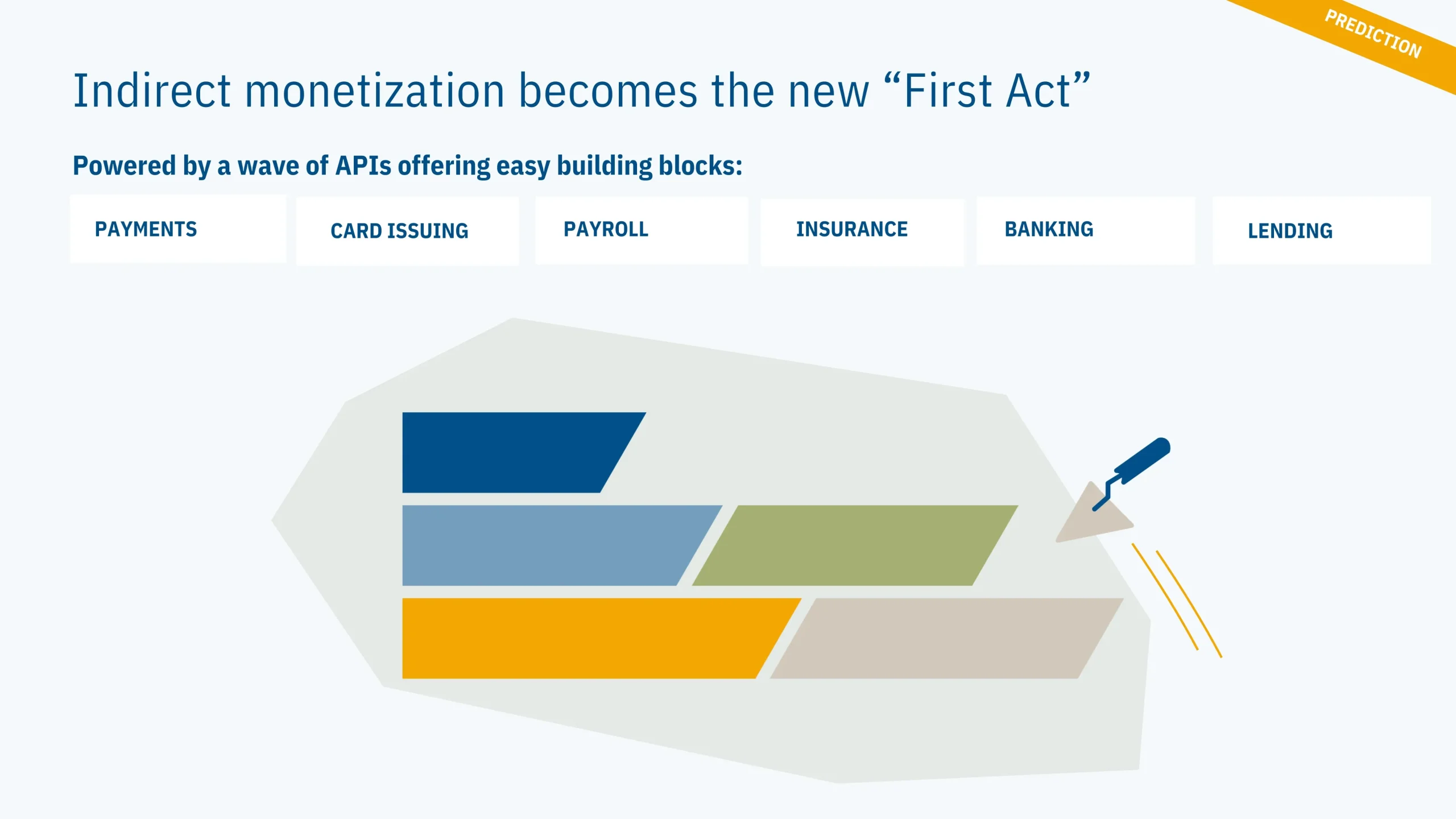 PREDICTION

Indirect monetization becomes the new “First Act”

Powered by a wave of APIs offering easy building blocks:

PAYMENTS

CARD ISSUING

PAYROLL

INSURANCE

BANKING

LENDING